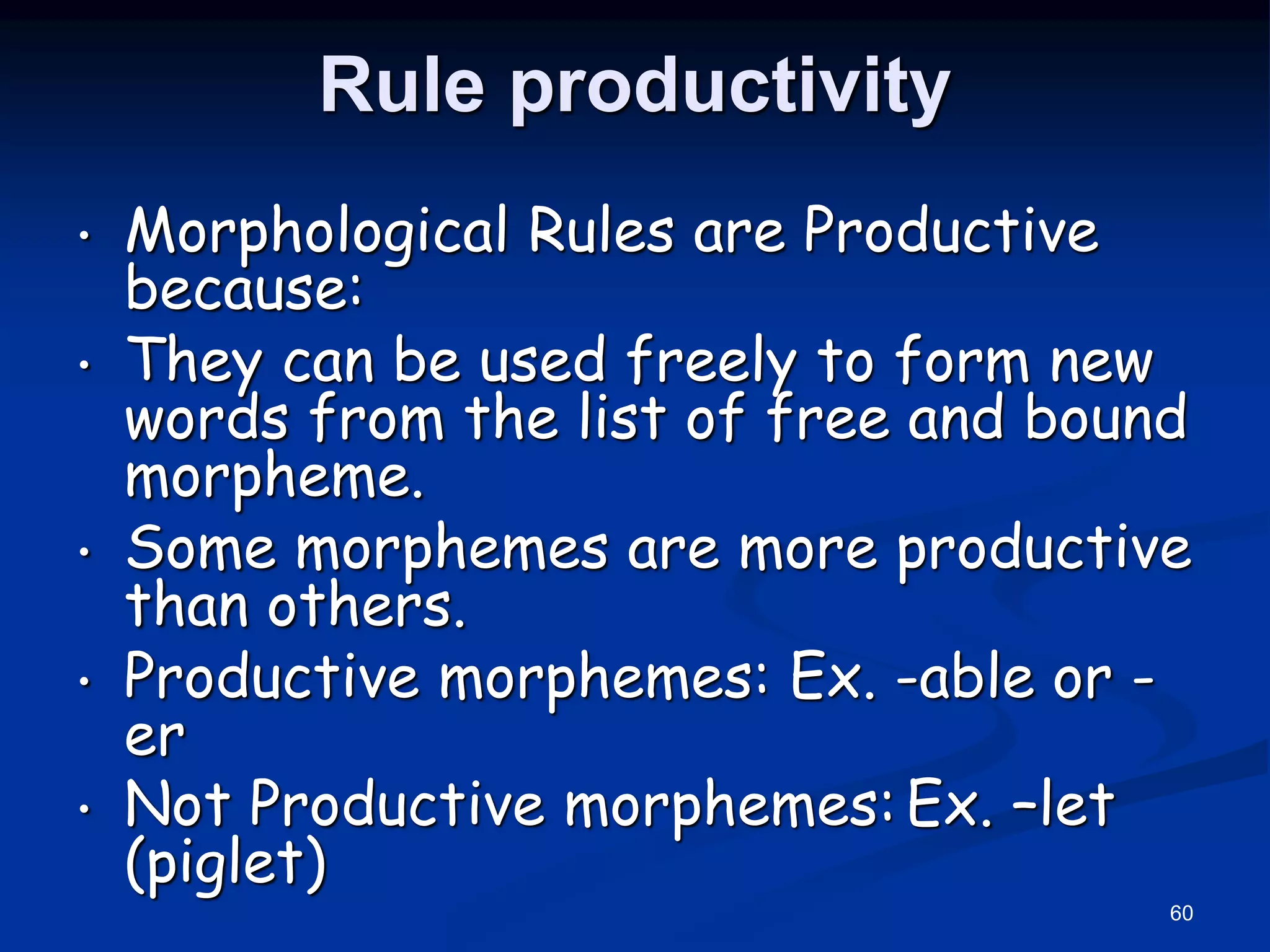 Rule productivity

• Morphological Rules are Productive because:
• They can be used freely to form new words from the list of free and bound morpheme.
• Some morphemes are more productive than others.
• Productive morphemes: Ex. -able or -er
• Not Productive morphemes: Ex. –let (piglet)

60